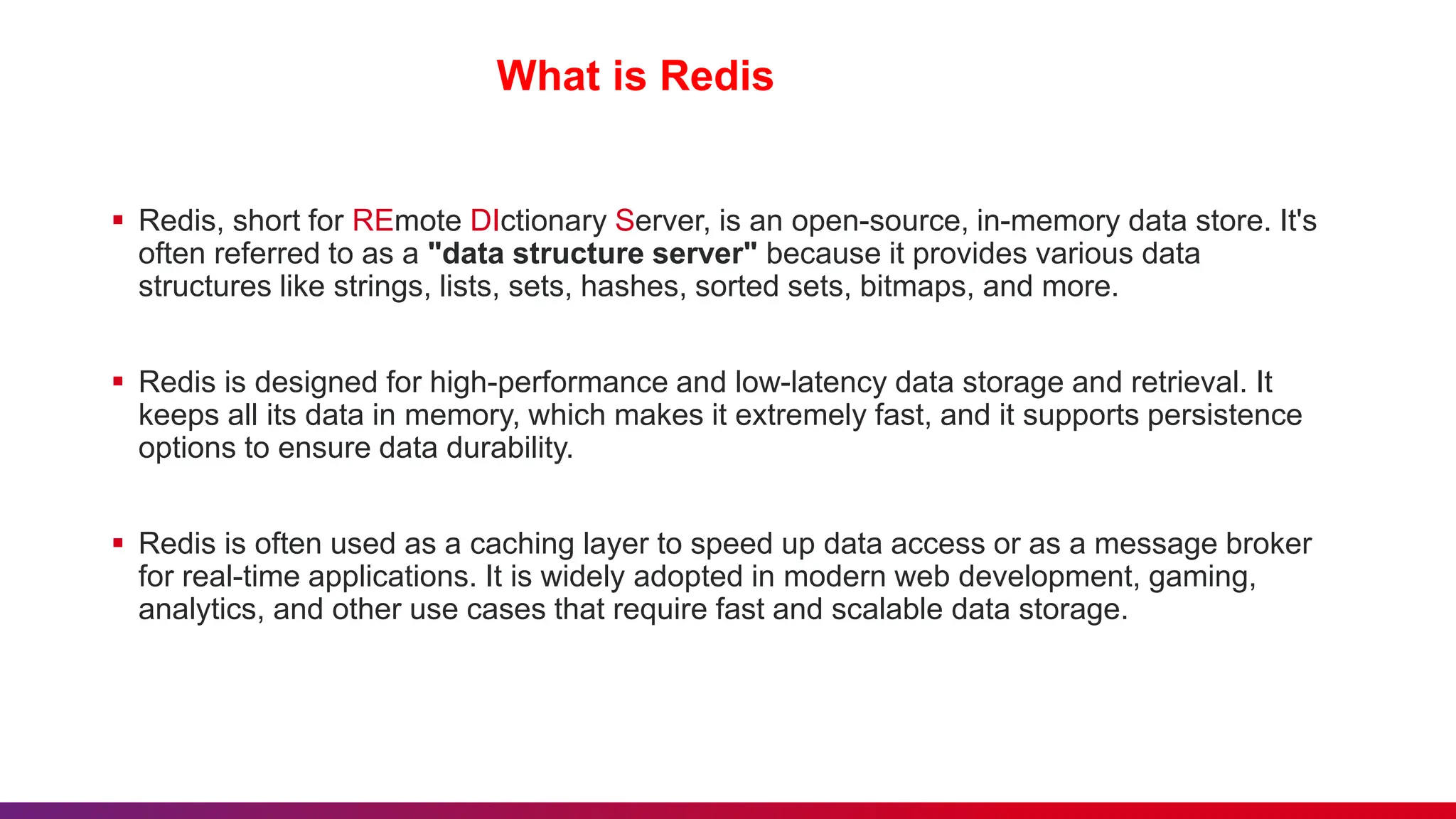 What is Redis

▪ Redis, short for REmote DIctionary Server, is an open-source, in-memory data store. It's often referred to as a "data structure server" because it provides various data structures like strings, lists, sets, hashes, sorted sets, bitmaps, and more.

▪ Redis is designed for high-performance and low-latency data storage and retrieval. It keeps all its data in memory, which makes it extremely fast, and it supports persistence options to ensure data durability.

▪ Redis is often used as a caching layer to speed up data access or as a message broker for real-time applications. It is widely adopted in modern web development, gaming, analytics, and other use cases that require fast and scalable data storage.